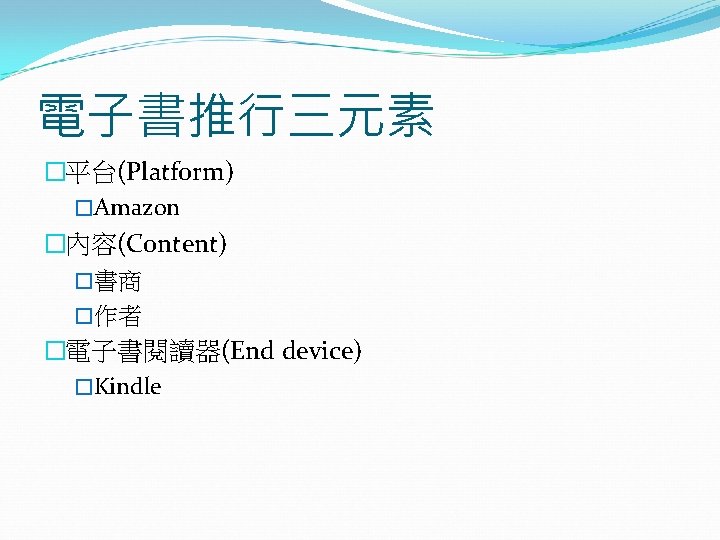 電子書推行三元素

□平台(Platform)

□Amazon

□內容(Content)

□書商

□作者

□電子書閱讀器(End device)

□Kindle